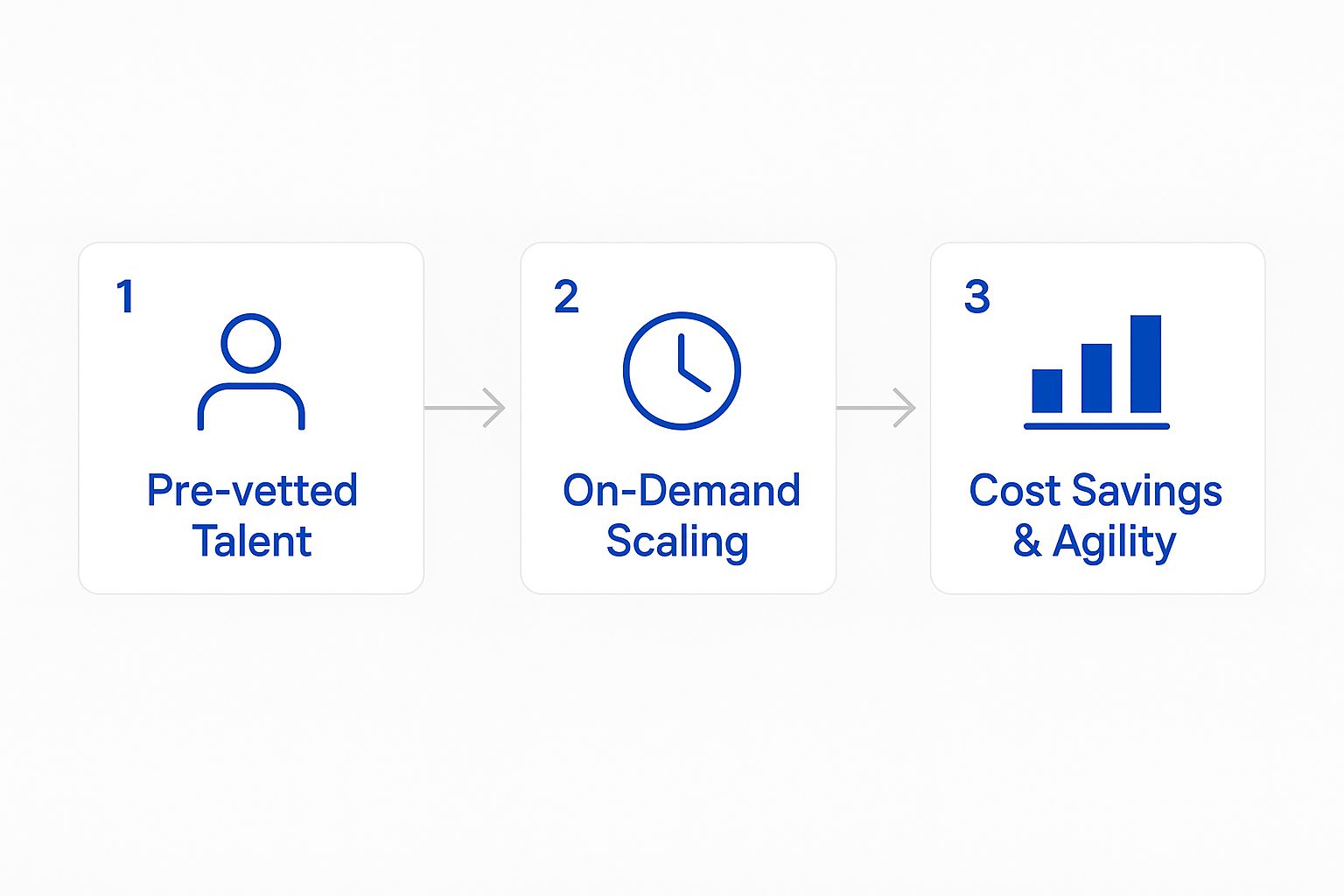 1

Pre-vetted Talent

2

On-Demand Scaling

3

Cost Savings & Agility